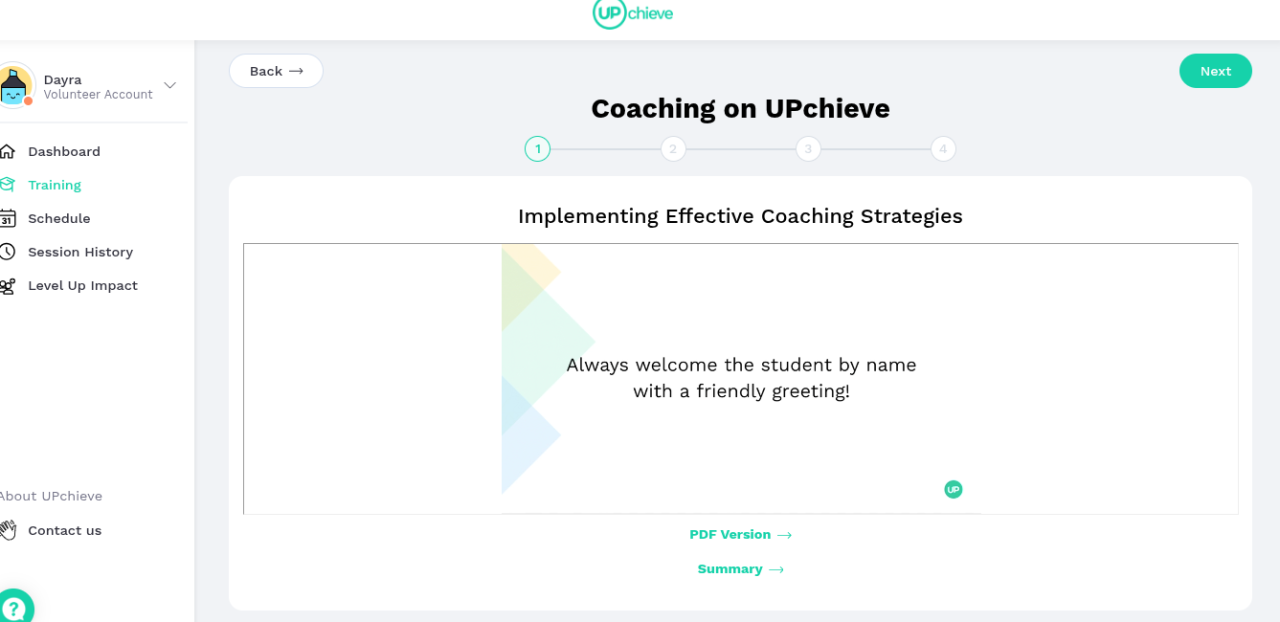 UPchieve

Dayra
Volunteer Account

Dashboard
Training
Schedule
Session History
Level Up Impact

About UPchieve
Contact us

Back →

Next

Coaching on UPchieve

1 2 3 4

Implementing Effective Coaching Strategies

Always welcome the student by name with a friendly greeting!

UP

PDF Version →

Summary →